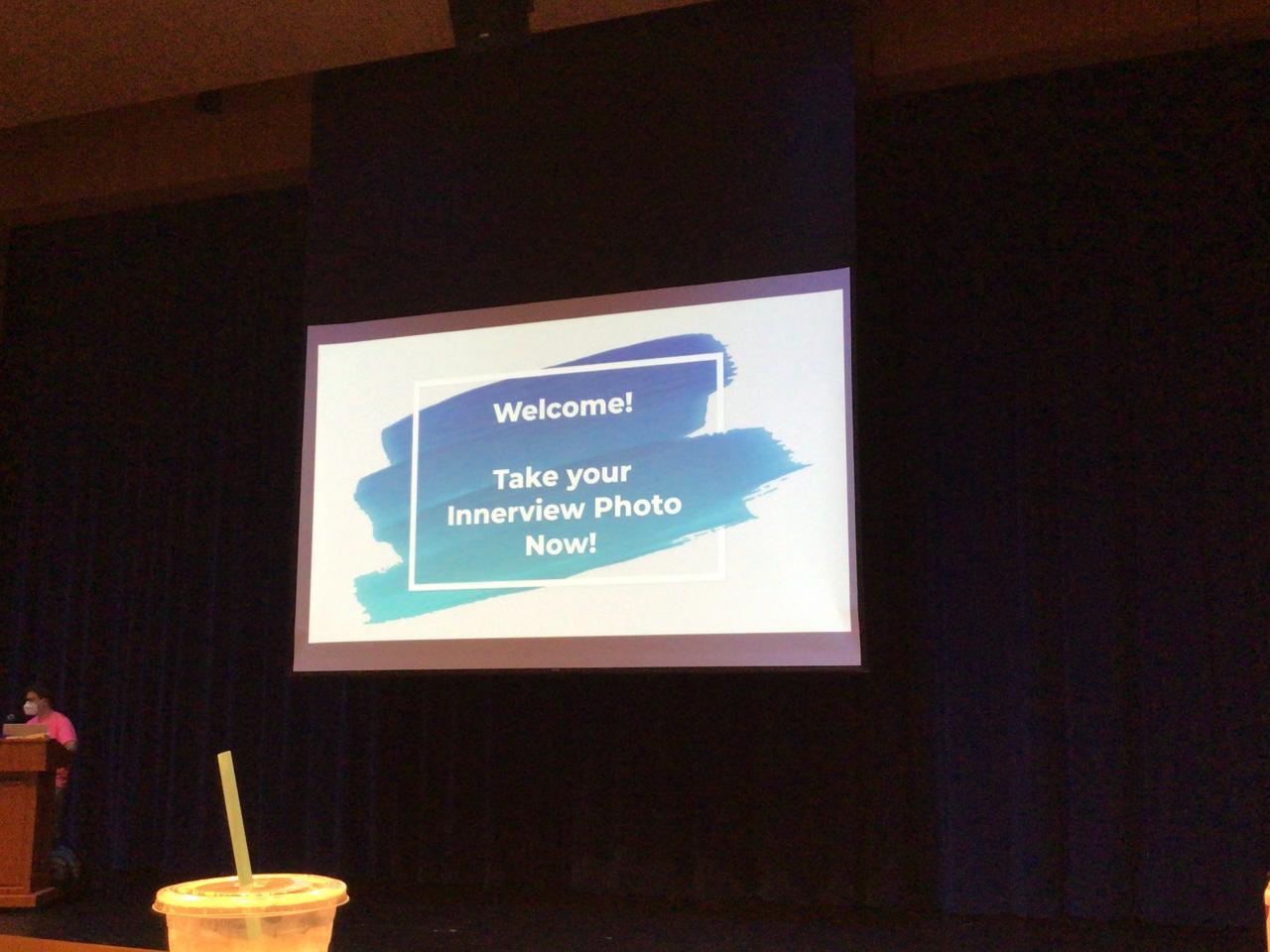 Welcome!

Take your Innerview Photo Now!